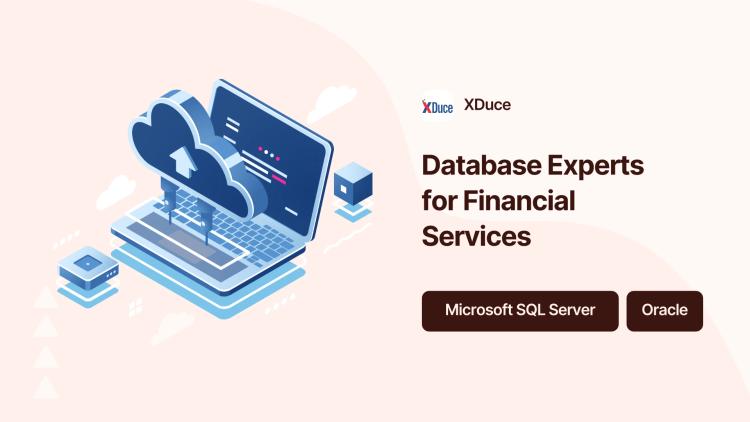 XDuce XDuce

Database Experts for Financial Services

Microsoft SQL Server

Oracle